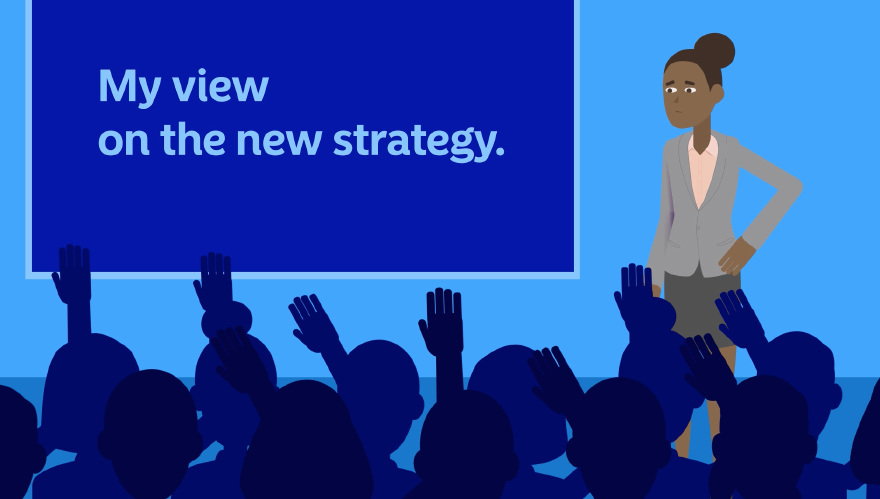 My view
on the new strategy.